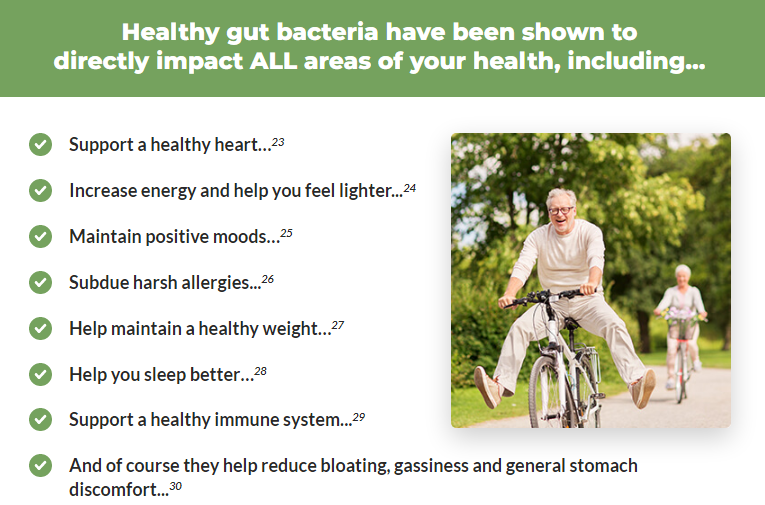 Healthy gut bacteria have been shown to directly impact ALL areas of your health, including...

Support a healthy heart...$^{23}$

Increase energy and help you feel lighter...$^{24}$

Maintain positive moods...$^{25}$

Subdue harsh allergies...$^{26}$

Help maintain a healthy weight...$^{27}$

Help you sleep better...$^{28}$

Support a healthy immune system...$^{29}$

And of course they help reduce bloating, gassiness and general stomach discomfort...$^{30}$